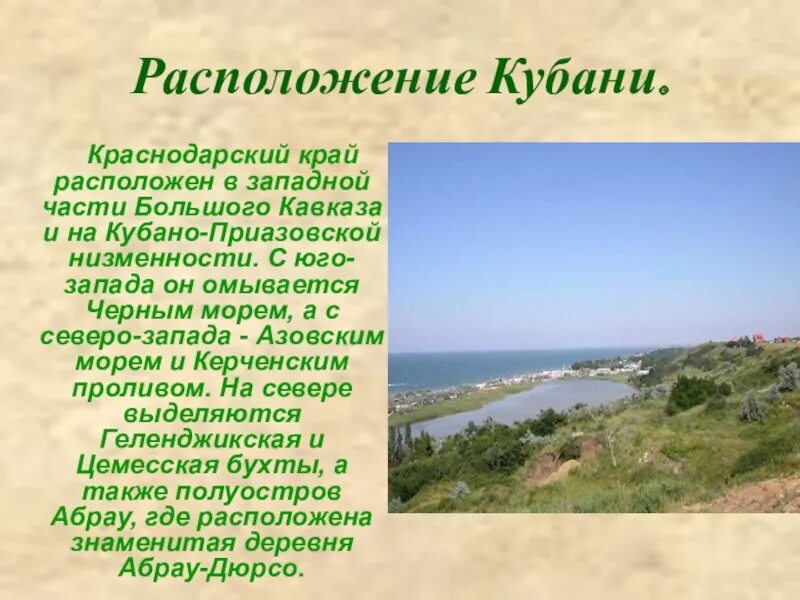 Расположение Кубани.

Краснодарский край расположен в западной части Большого Кавказа и на Кубано-Приазовской низменности. С юго-запада он омывается Черным морем, а с северо-запада - Азовским морем и Керченским проливом. На севере выделяются Геленджикская и Цемесская бухты, а также полуостров Абрау, где расположена знаменитая деревня Абрау-Дюрсо.